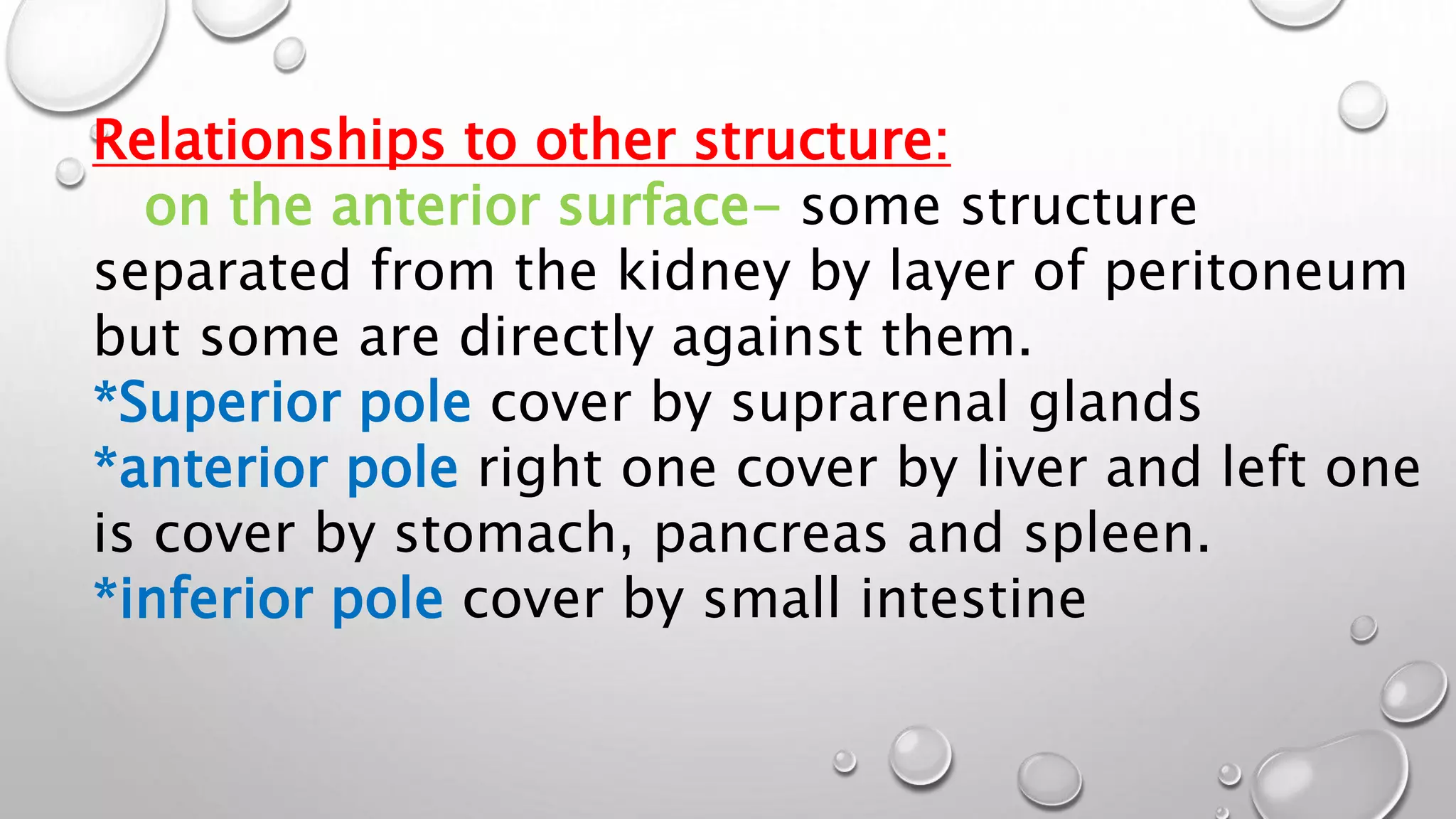 Relationships to other structure:

on the anterior surface- some structure separated from the kidney by layer of peritoneum but some are directly against them.

*Superior pole cover by suprarenal glands

*anterior pole right one cover by liver and left one is cover by stomach, pancreas and spleen.

*inferior pole cover by small intestine